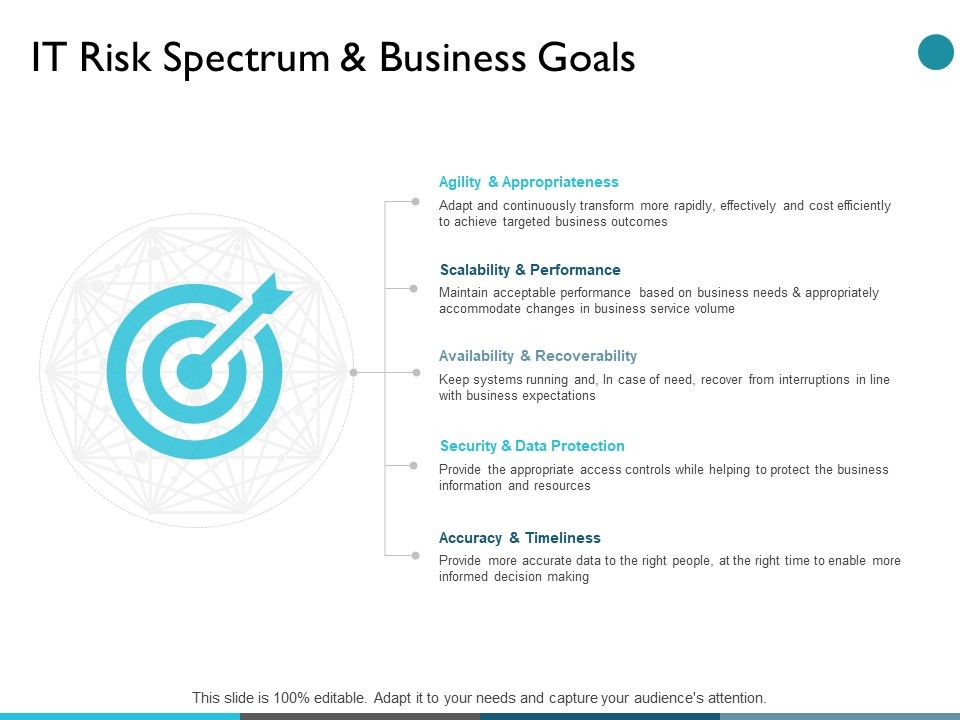 IT Risk Spectrum & Business Goals

Agility & Appropriateness
Adapt and continuously transform more rapidly, effectively and cost efficiently to achieve targeted business outcomes

Scalability & Performance
Maintain acceptable performance based on business needs & appropriately accommodate changes in business service volume

Availability & Recoverability
Keep systems running and, In case of need, recover from interruptions in line with business expectations

Security & Data Protection
Provide the appropriate access controls while helping to protect the business information and resources

Accuracy & Timeliness
Provide more accurate data to the right people, at the right time to enable more informed decision making

This slide is 100% editable. Adapt it to your needs and capture your audience's attention.